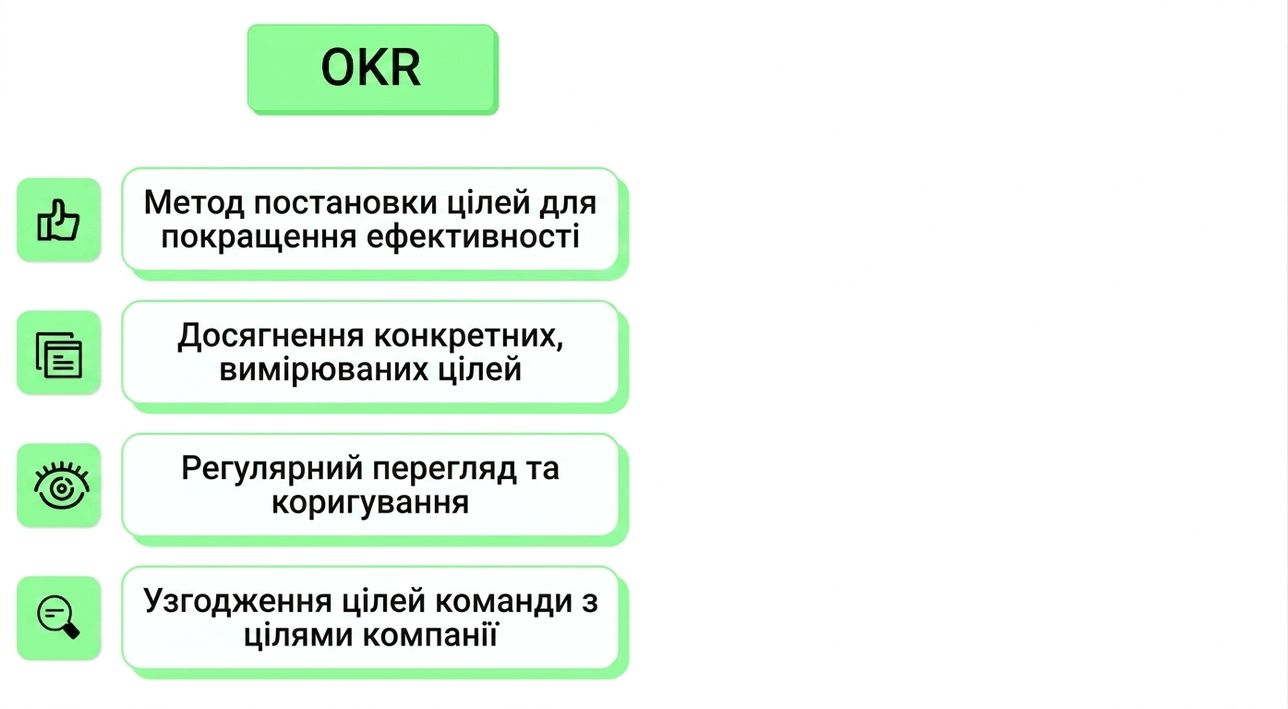 OKR

Метод постановки цілей для покращення ефективності

Досягнення конкретних, вимірюваних цілей

Регулярний перегляд та коригування

Узгодження цілей команди з цілями компанії